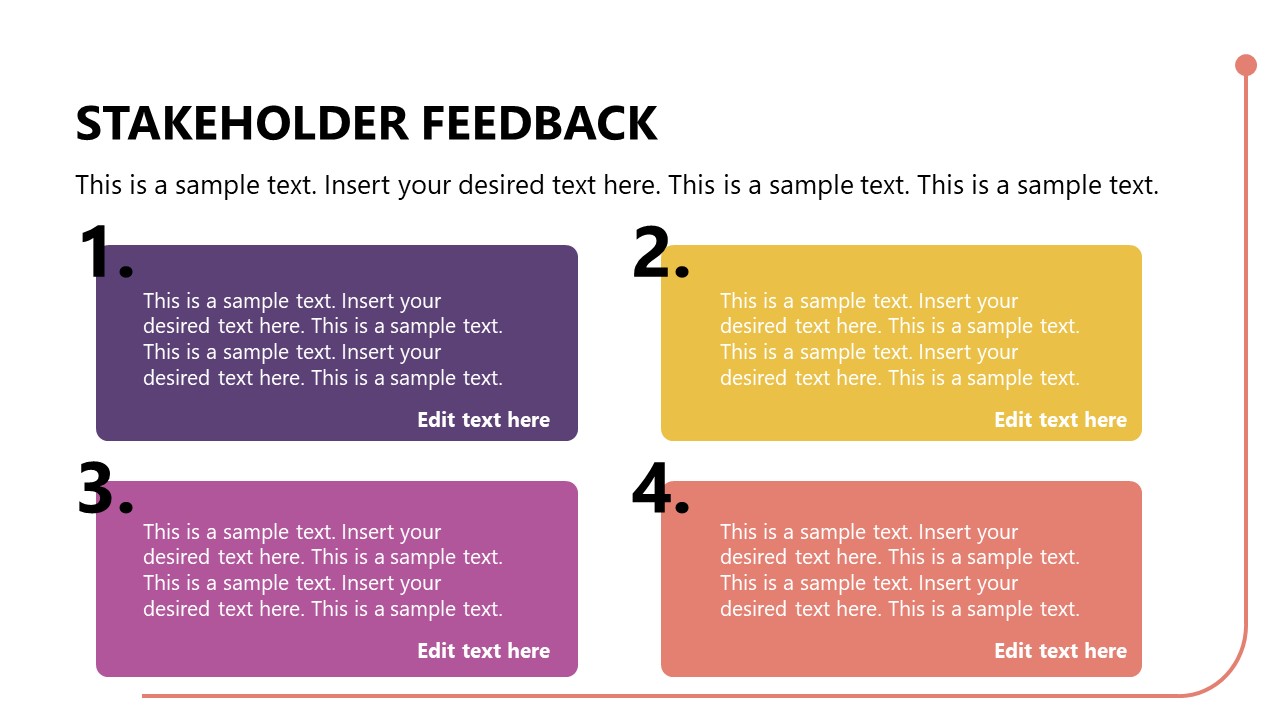 STAKEHOLDER FEEDBACK

This is a sample text. Insert your desired text here. This is a sample text. This is a sample text.

1.

This is a sample text. Insert your desired text here. This is a sample text. This is a sample text. Insert your desired text here. This is a sample text.

Edit text here

2.

This is a sample text. Insert your desired text here. This is a sample text. This is a sample text. Insert your desired text here. This is a sample text.

Edit text here

3.

This is a sample text. Insert your desired text here. This is a sample text. This is a sample text. Insert your desired text here. This is a sample text.

Edit text here

4.

This is a sample text. Insert your desired text here. This is a sample text. This is a sample text. Insert your desired text here. This is a sample text.

Edit text here